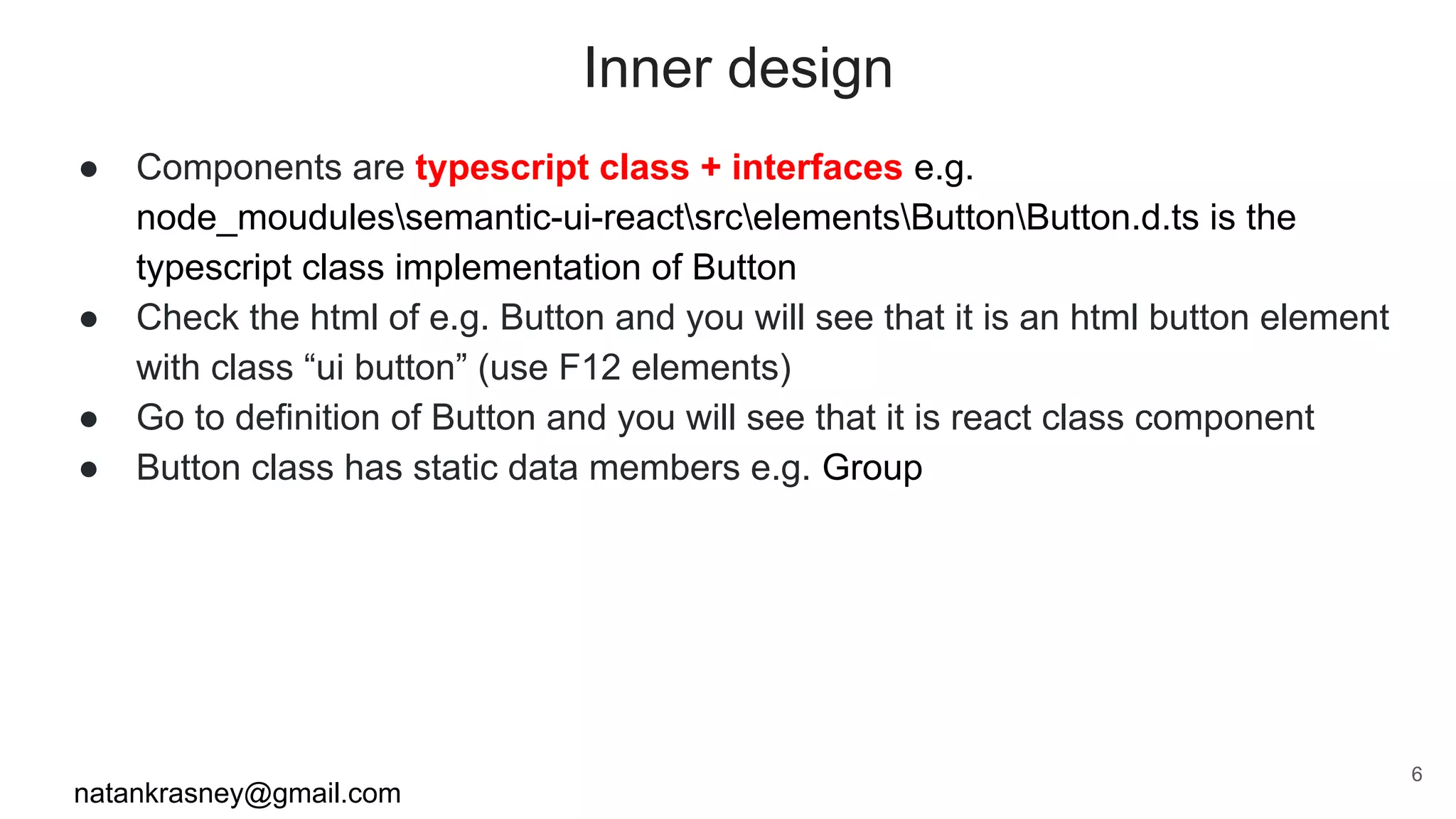 Inner design

● Components are typescript class + interfaces e.g. node_moudules\semantic-ui-react\src\elements\Button\Button.d.ts is the typescript class implementation of Button
● Check the html of e.g. Button and you will see that it is an html button element with class “ui button” (use F12 elements)
● Go to definition of Button and you will see that it is react class component
● Button class has static data members e.g. Group

natankrasney@gmail.com

6